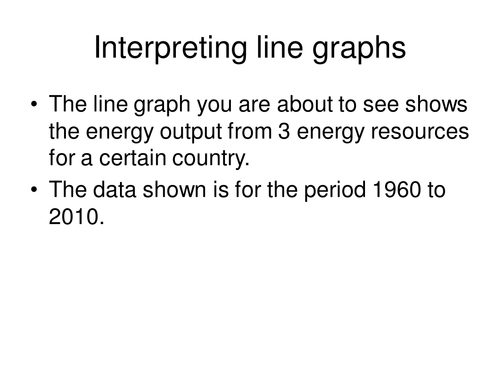 Interpreting line graphs

• The line graph you are about to see shows the energy output from 3 energy resources for a certain country.
• The data shown is for the period 1960 to 2010.